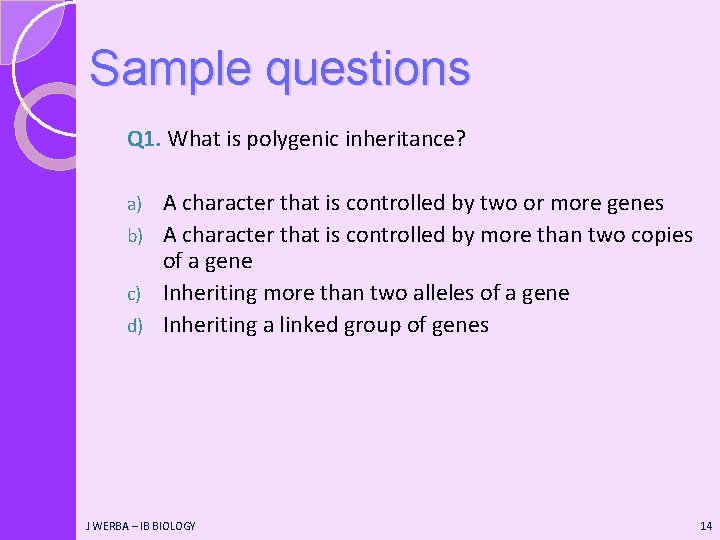 Sample questions

Q1. What is polygenic inheritance?

a) A character that is controlled by two or more genes
b) A character that is controlled by more than two copies of a gene
c) Inheriting more than two alleles of a gene
d) Inheriting a linked group of genes

J WERBA – IB BIOLOGY

14